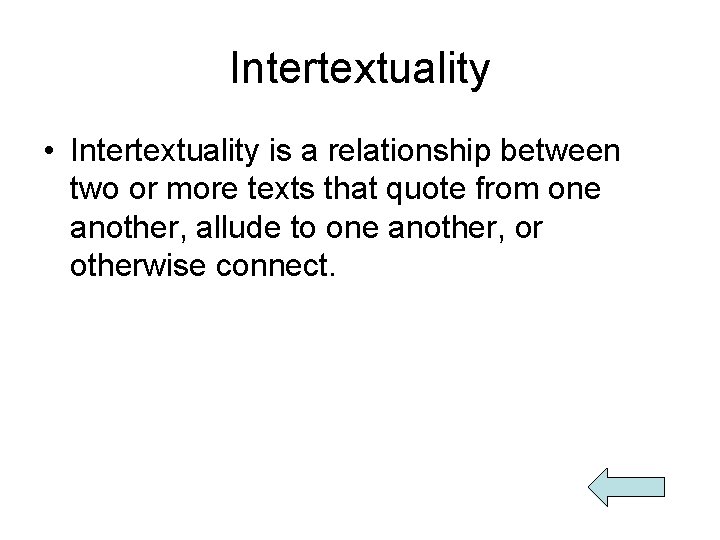 Intertextuality

• Intertextuality is a relationship between two or more texts that quote from one another, allude to one another, or otherwise connect.